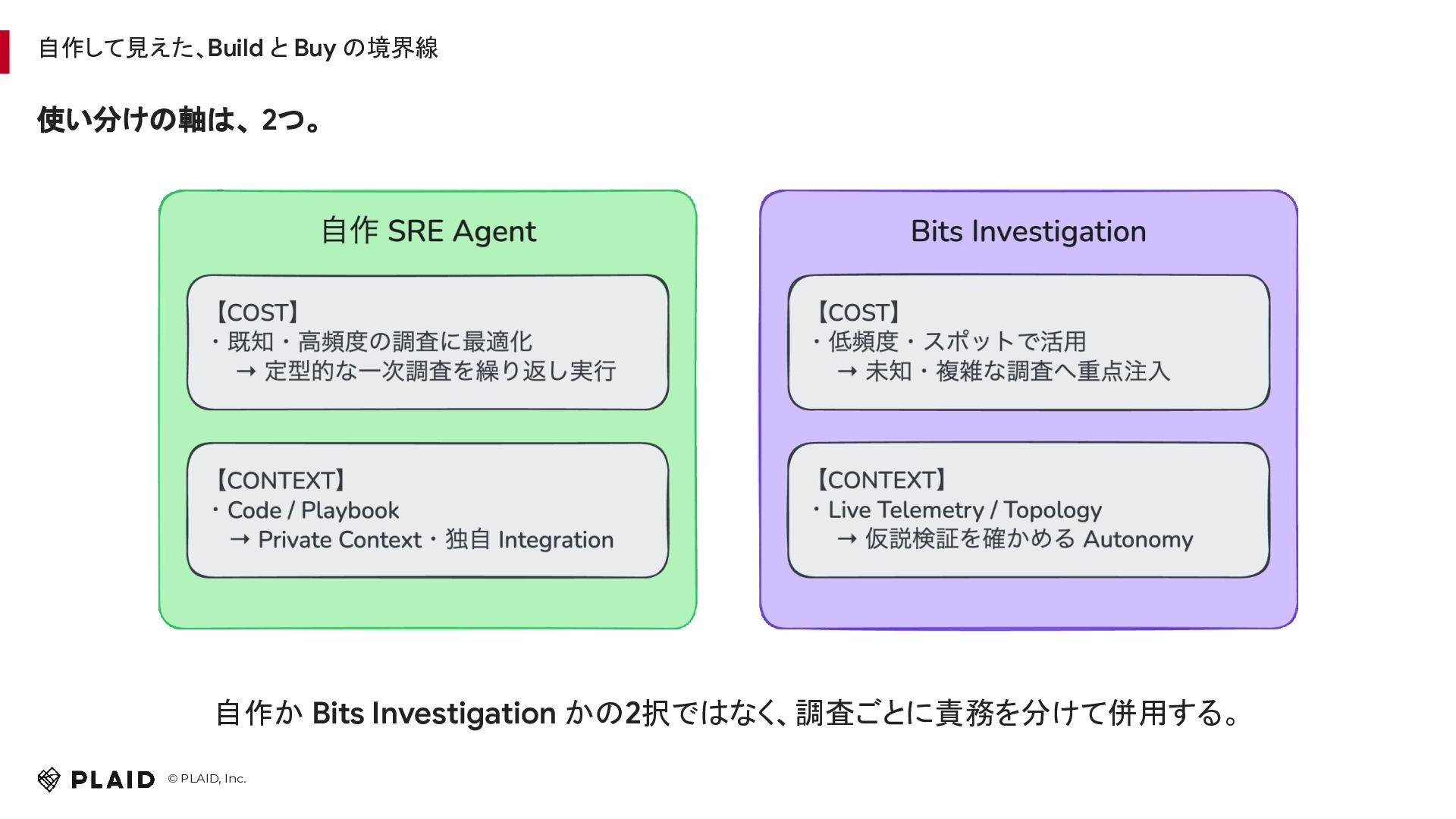 自作して見えた、Build と Buy の境界線

使い分けの軸は、2つ。

自作 SRE Agent

【COST】
・既知・高頻度の調査に最適化
→ 定型的な一次調査を繰り返し実行

【CONTEXT】
・Code / Playbook
→ Private Context・独自 Integration

Bits Investigation

【COST】
・低頻度・スポットで活用
→ 未知・複雑な調査へ重点注入

【CONTEXT】
・Live Telemetry / Topology
→ 仮説検証を確かめる Autonomy

自作か Bits Investigation かの2択ではなく、調査ごとに責務を分けて併用する。

PLAID © PLAID, Inc.